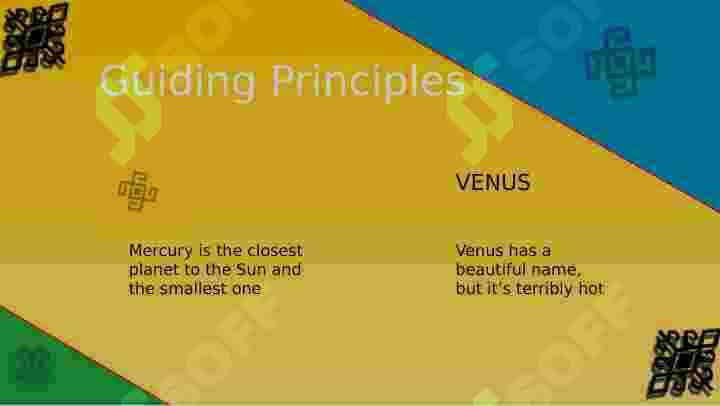 Guiding Principles

VENUS

Mercury is the closest planet to the Sun and the smallest one

Venus has a beautiful name, but it's terribly hot